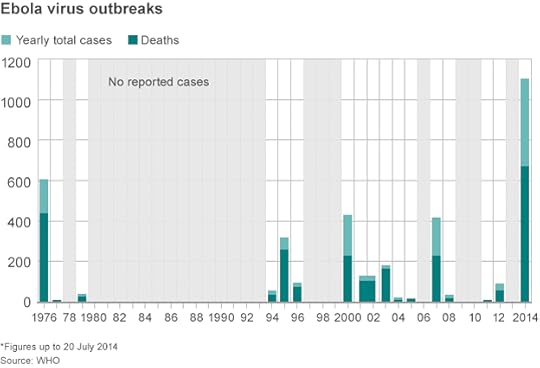 Ebola virus outbreaks

Yearly total cases Deaths

1200
1000
800
600
400
200
0

No reported cases

1976 78 1980 82 84 86 88 1990 92 94 96 98 2000 02 04 06 08 10 12 2014

*Figures up to 20 July 2014
Source: WHO